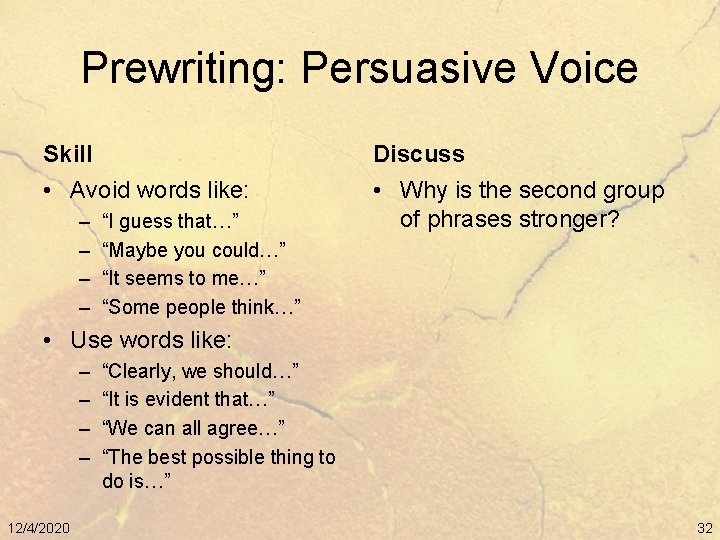 Prewriting: Persuasive Voice

Skill

• Avoid words like:
– “I guess that…”
– “Maybe you could…”
– “It seems to me…”
– “Some people think…”

• Use words like:
– “Clearly, we should…”
– “It is evident that…”
– “We can all agree…”
– “The best possible thing to do is…”

Discuss

• Why is the second group of phrases stronger?

12/4/2020

32